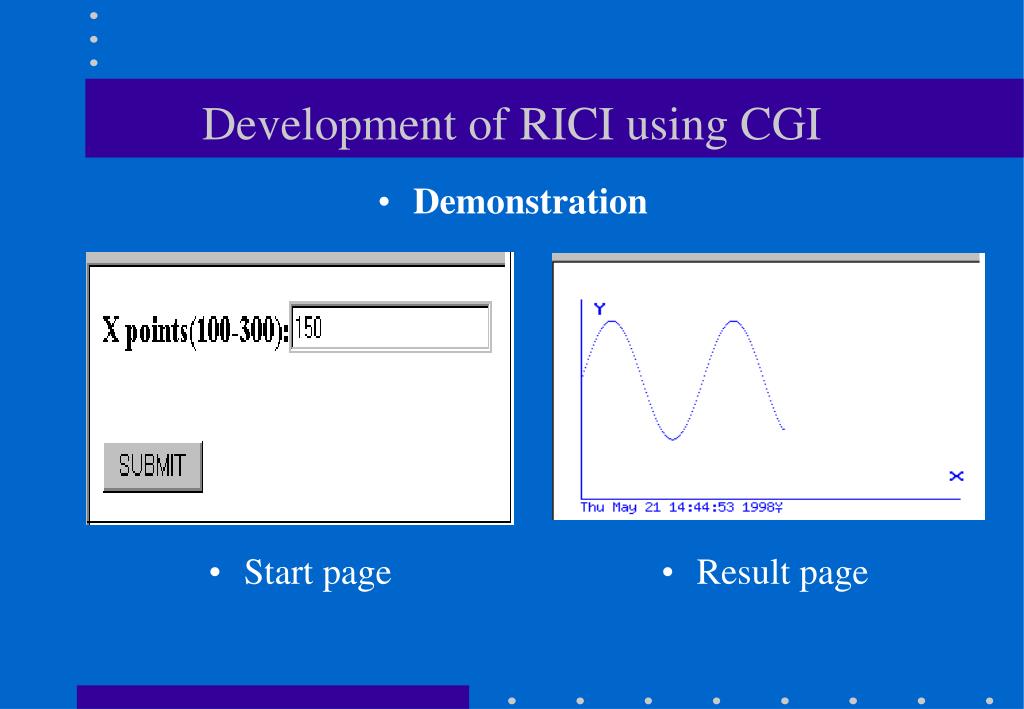 Development of RICI using CGI

• Demonstration

X points(100-300): 150

SUBMIT

Y

X

Thu May 21 14:44:53 1998¥

• Start page

• Result page